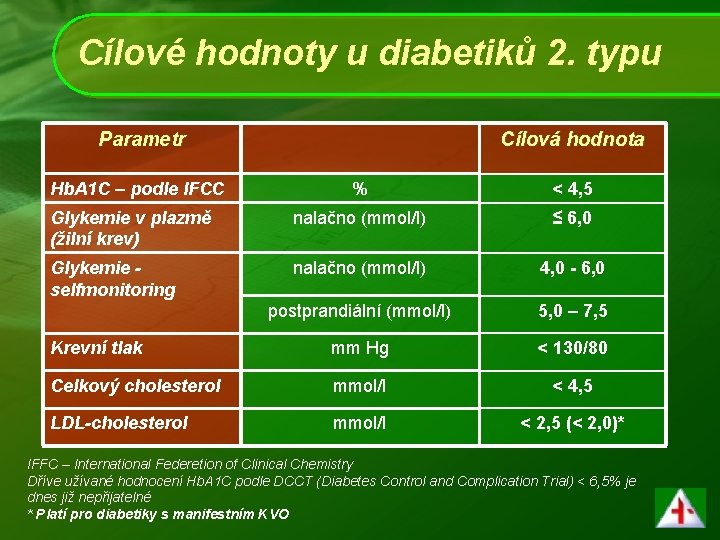 Cílové hodnoty u diabetiků 2. typu

| Parametr | | Cílová hodnota |
|---|---|---|
| HbA1C – podle IFCC | % | < 4,5 |
| Glykemie v plazmě (žilní krev) | nalačno (mmol/l) | ≤ 6,0 |
| Glykemie - selfmonitoring | nalačno (mmol/l) | 4,0 - 6,0 |
| | postprandiální (mmol/l) | 5,0 – 7,5 |
| Krevní tlak | mm Hg | < 130/80 |
| Celkový cholesterol | mmol/l | < 4,5 |
| LDL-cholesterol | mmol/l | < 2,5 (< 2,0)* |

IFFC – International Federetion of Clinical Chemistry
Dříve užívané hodnocení HbA1C podle DCCT (Diabetes Control and Complication Trial) < 6,5% je dnes již nepřijatelné
* Platí pro diabetiky s manifestním KVO